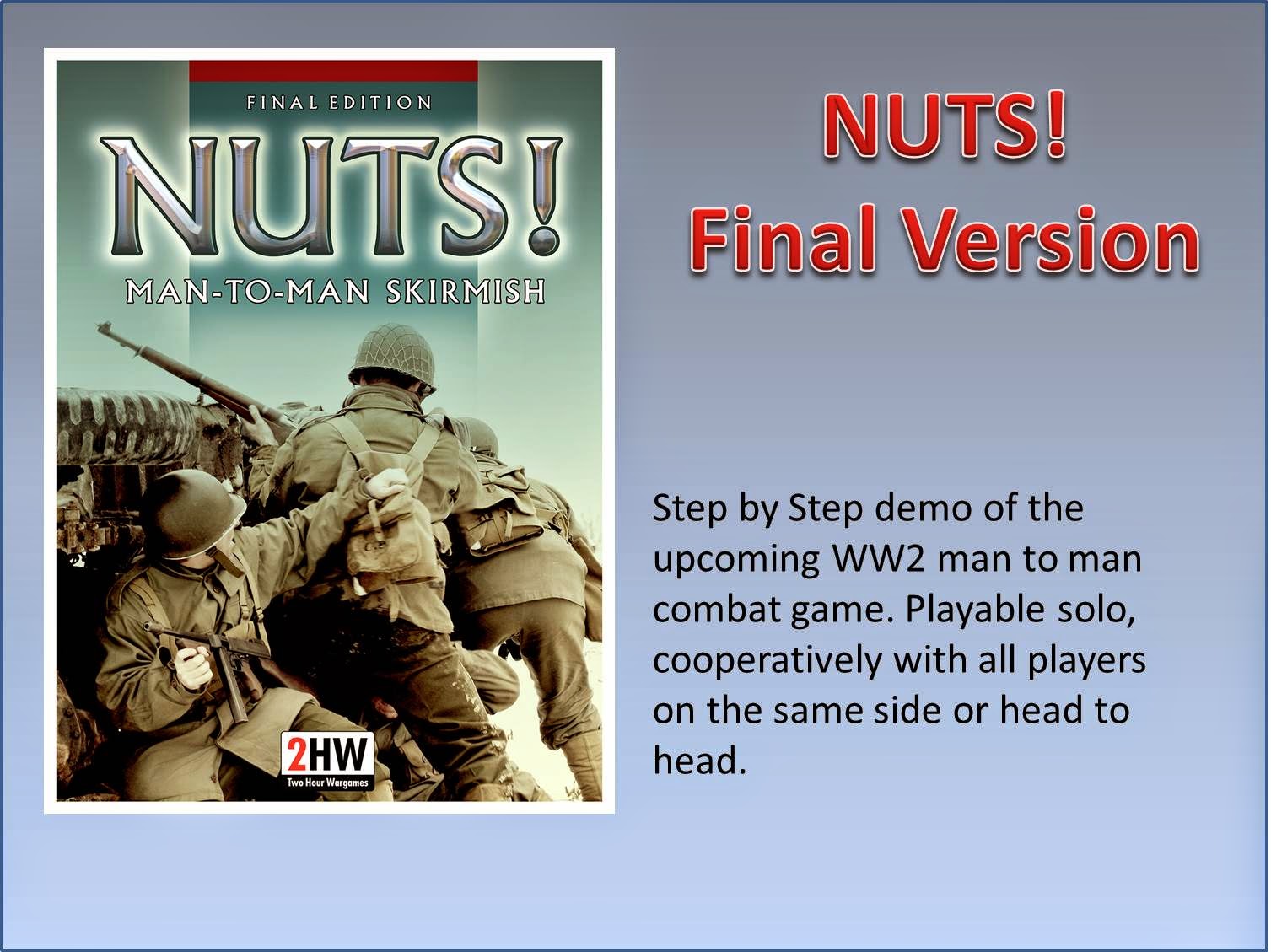 FINAL EDITION
NUTS!
MAN-TO-MAN SKIRMISH

2HW
Two Hour Wargames

NUTS!
Final Version

Step by Step demo of the upcoming WW2 man to man combat game. Playable solo, cooperatively with all players on the same side or head to head.